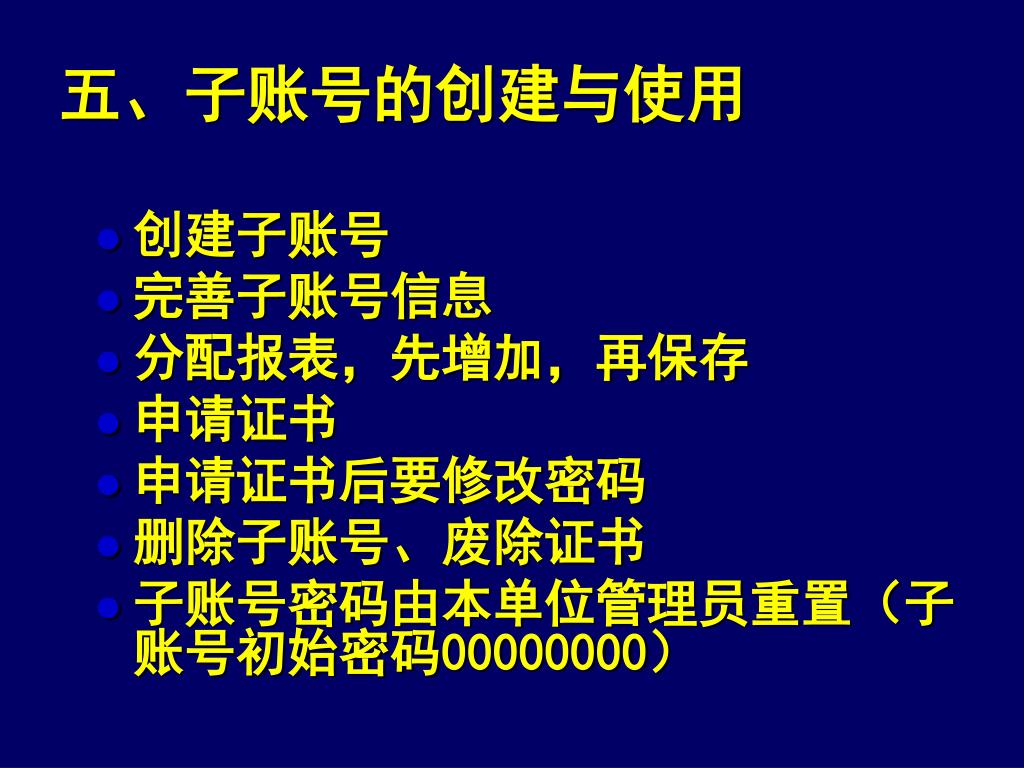 五、子账号的创建与使用

- 创建子账号
- 完善子账号信息
- 分配报表，先增加，再保存
- 申请证书
- 申请证书后要修改密码
- 删除子账号、废除证书
- 子账号密码由本单位管理员重置（子账号初始密码00000000）